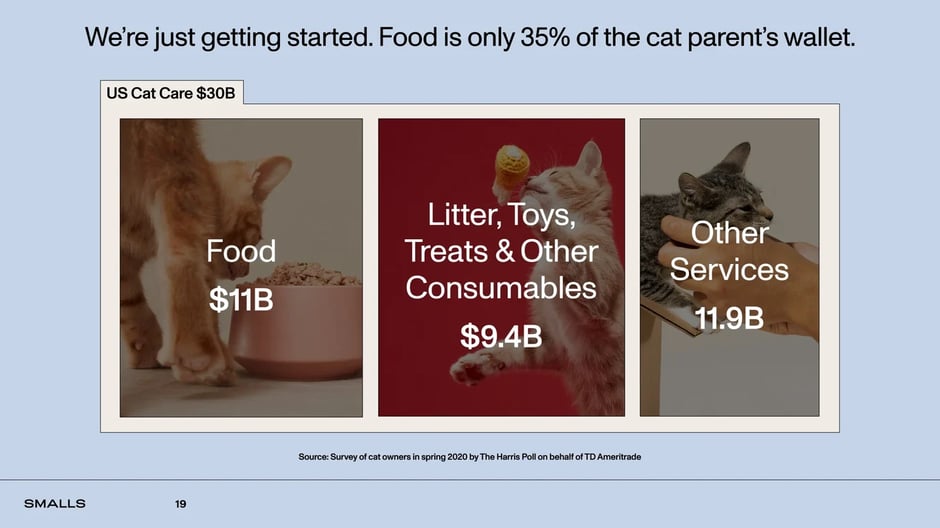 We're just getting started. Food is only 35% of the cat parent's wallet.

US Cat Care $30B

Food
$11B

Litter, Toys, Treats & Other Consumables
$9.4B

Other Services
11.9B

Source: Survey of cat owners in spring 2020 by The Harris Poll on behalf of TD Ameritrade

SMALLS

19